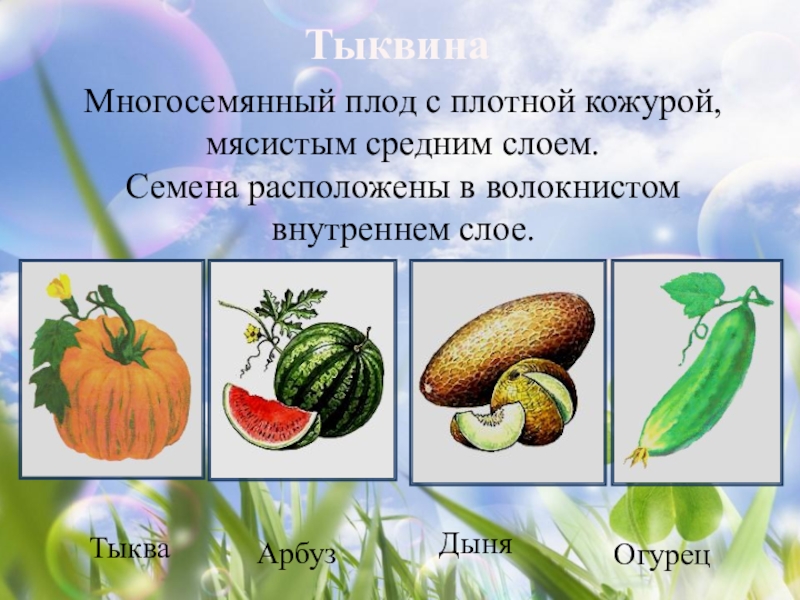 Тыквина

Многосемянный плод с плотной кожурой, мясистым средним слоем. Семена расположены в волокнистом внутреннем слое.

Тыква

Арбуз

Дыня

Огурец